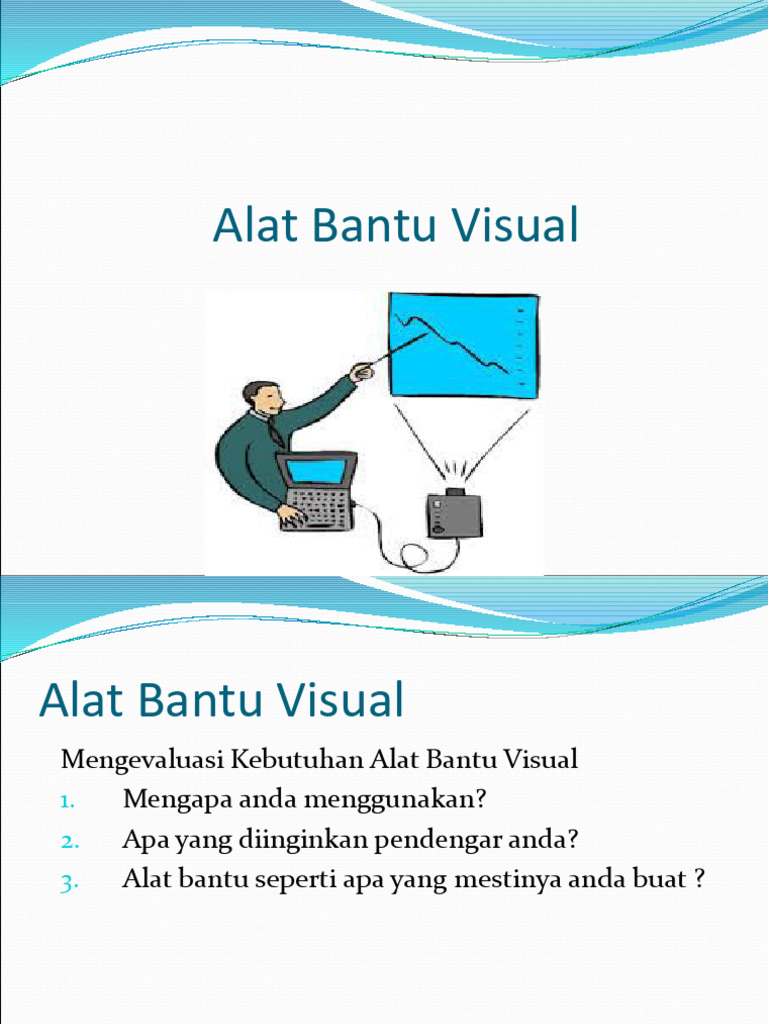 Alat Bantu Visual

Alat Bantu Visual

Mengevaluasi Kebutuhan Alat Bantu Visual

1. Mengapa anda menggunakan?
2. Apa yang diinginkan pendengar anda?
3. Alat bantu seperti apa yang mestinya anda buat ?